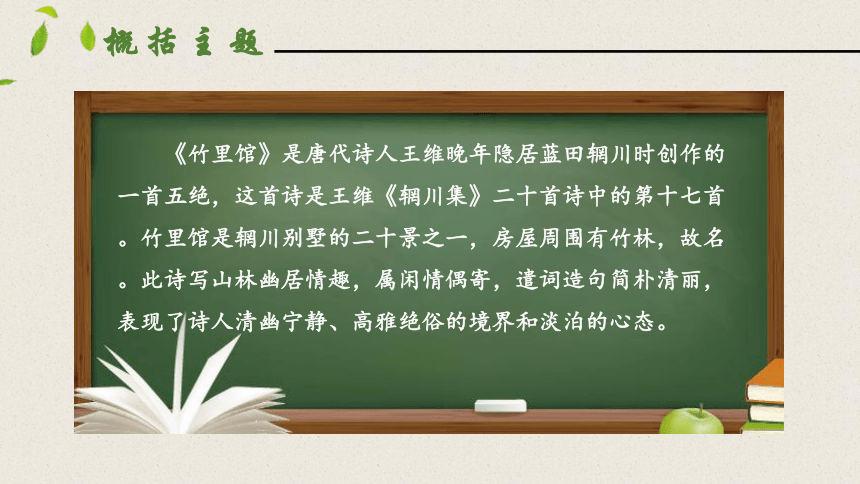 概括主题

《竹里馆》是唐代诗人王维晚年隐居蓝田辋川时创作的一首五绝，这首诗是王维《辋川集》二十首诗中的第十七首。竹里馆是辋川别墅的二十景之一，房屋周围有竹林，故名。此诗写山林幽居情趣，属闲情偶寄，遣词造句简朴清丽，表现了诗人清幽宁静、高雅绝俗的境界和淡泊的心态。